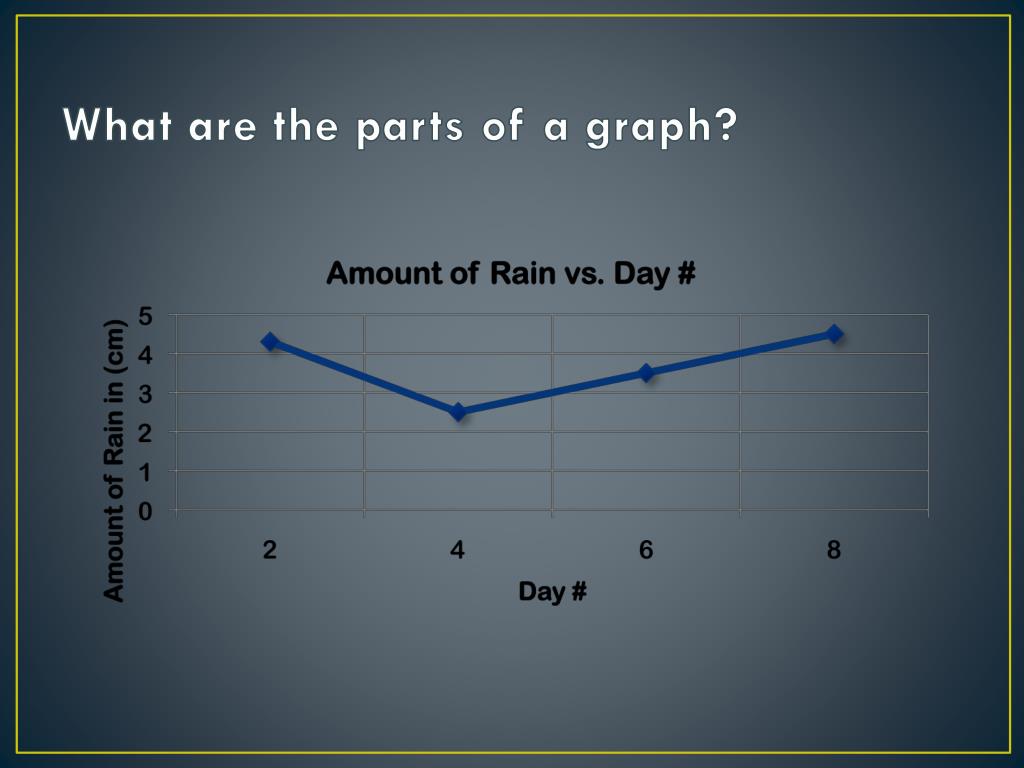 What are the parts of a graph?

Amount of Rain vs. Day #

Amount of Rain in (cm)

5
4
3
2
1
0

2
4
6
8

Day #